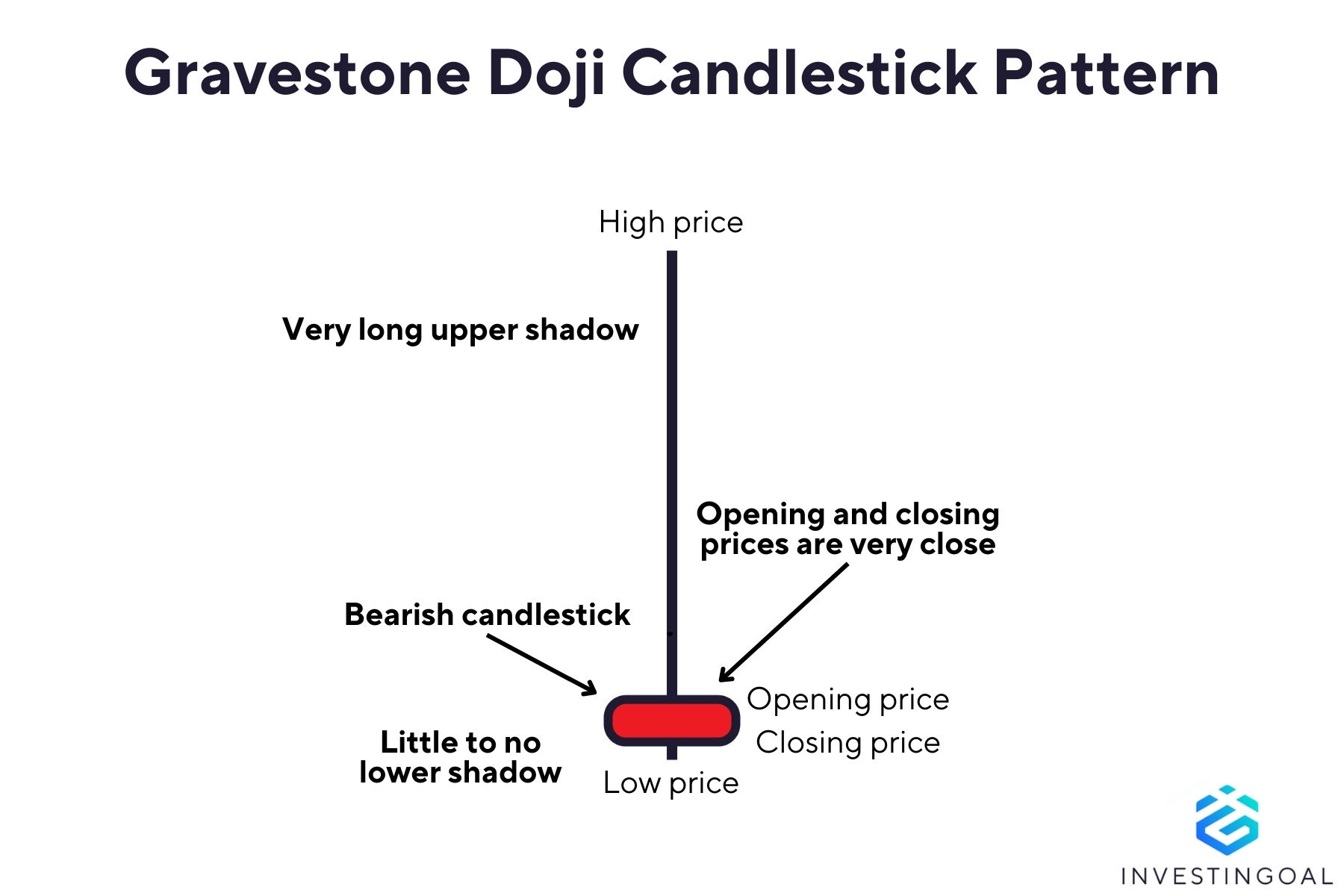 Gravestone Doji Candlestick Pattern

High price

Very long upper shadow

Opening and closing prices are very close

Bearish candlestick

Opening price

Closing price

Little to no lower shadow

Low price

INVESTINGOAL